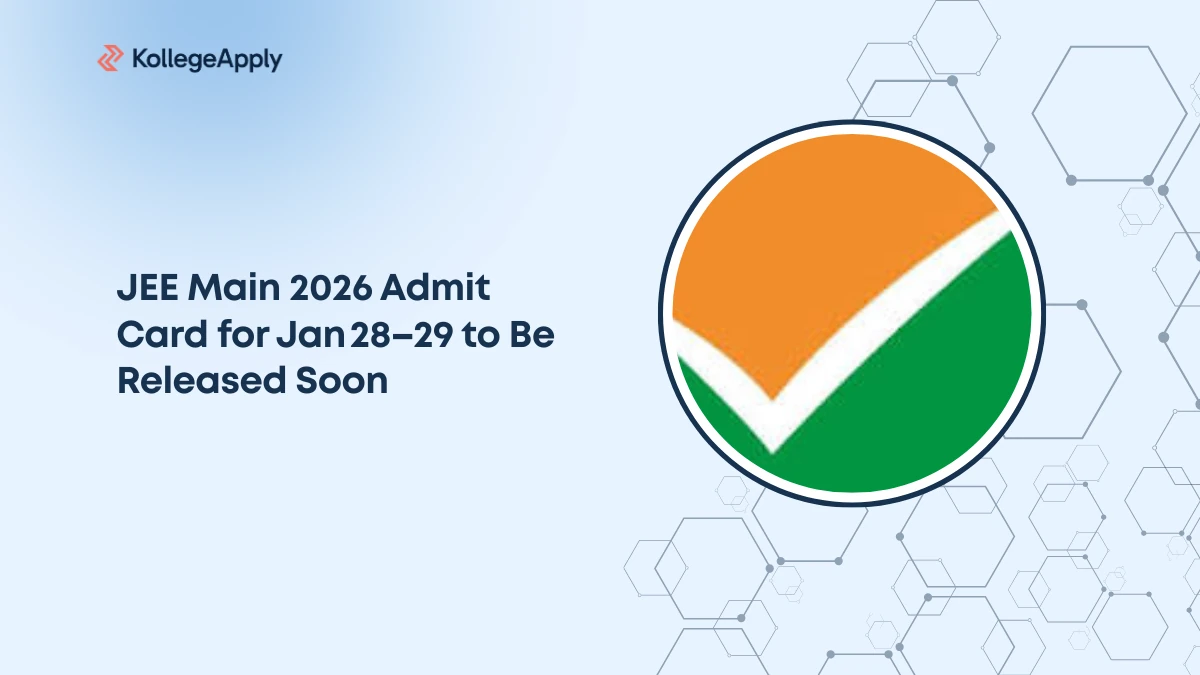 KollegeApply

JEE Main 2026 Admit Card for Jan 28–29 to Be Released Soon